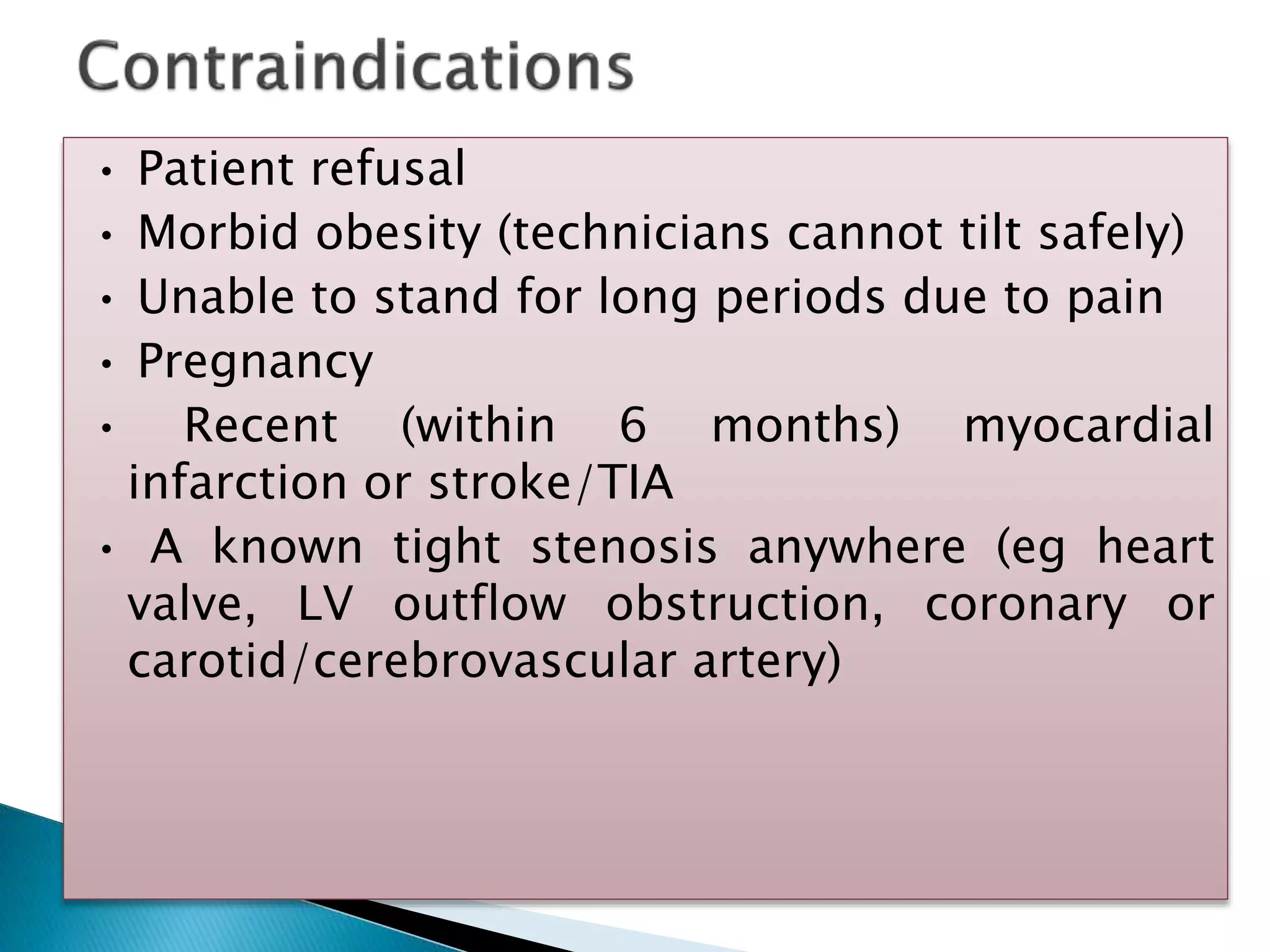 Contraindications

• Patient refusal
• Morbid obesity (technicians cannot tilt safely)
• Unable to stand for long periods due to pain
• Pregnancy
• Recent (within 6 months) myocardial infarction or stroke/TIA
• A known tight stenosis anywhere (eg heart valve, LV outflow obstruction, coronary or carotid/cerebrovascular artery)